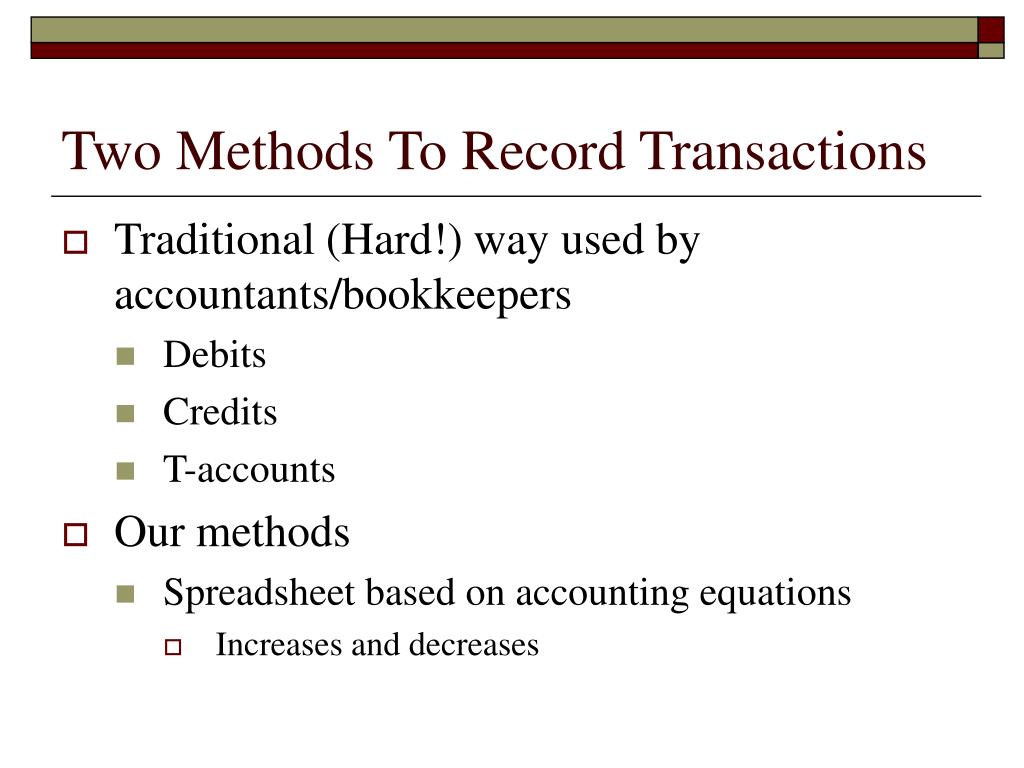 Two Methods To Record Transactions

Traditional (Hard!) way used by accountants/bookkeepers

Debits

Credits

T-accounts

Our methods

Spreadsheet based on accounting equations

Increases and decreases